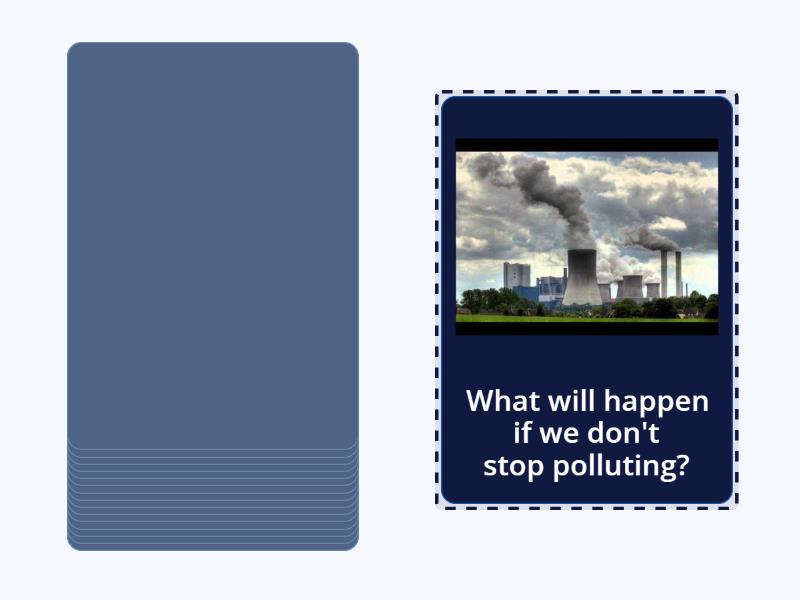 What will happen if we don't stop polluting?